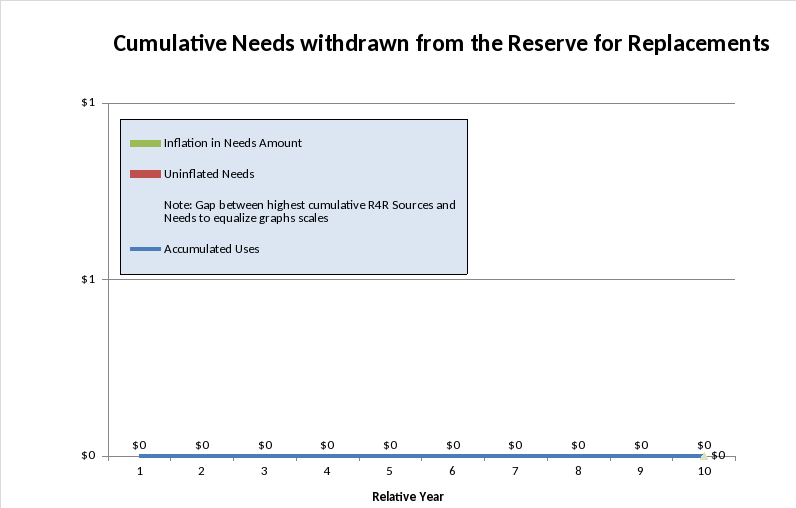 Cumulative Needs withdrawn from the Reserve for Replacements

$1

Inflation in Needs Amount

Uninflated Needs

Note: Gap between highest cumulative R4R Sources and Needs to equalize graphs scales

Accumulated Uses

$1

$0

$0 $0 $0 $0 $0 $0 $0 $0 $0 $0 $0

1 2 3 4 5 6 7 8 9 10

Relative Year